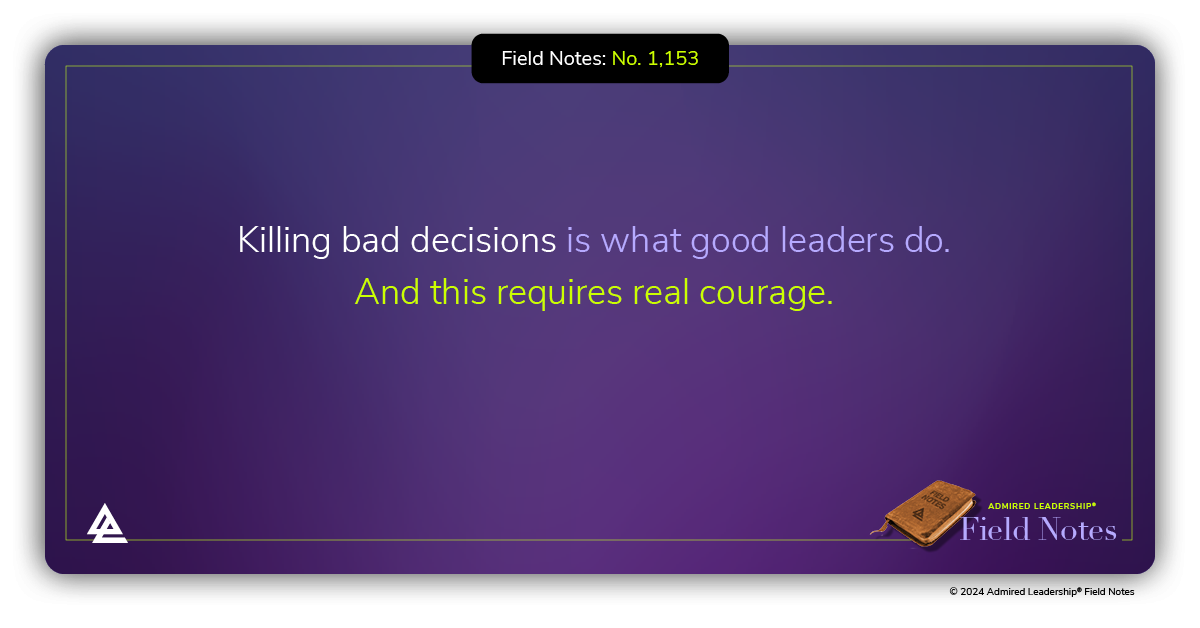 Field Notes: No. 1,153

Killing bad decisions is what good leaders do. And this requires real courage.

FIELD NOTES

ADMIRED LEADERSHIP®
Field Notes

© 2024 Admired Leadership® Field Notes